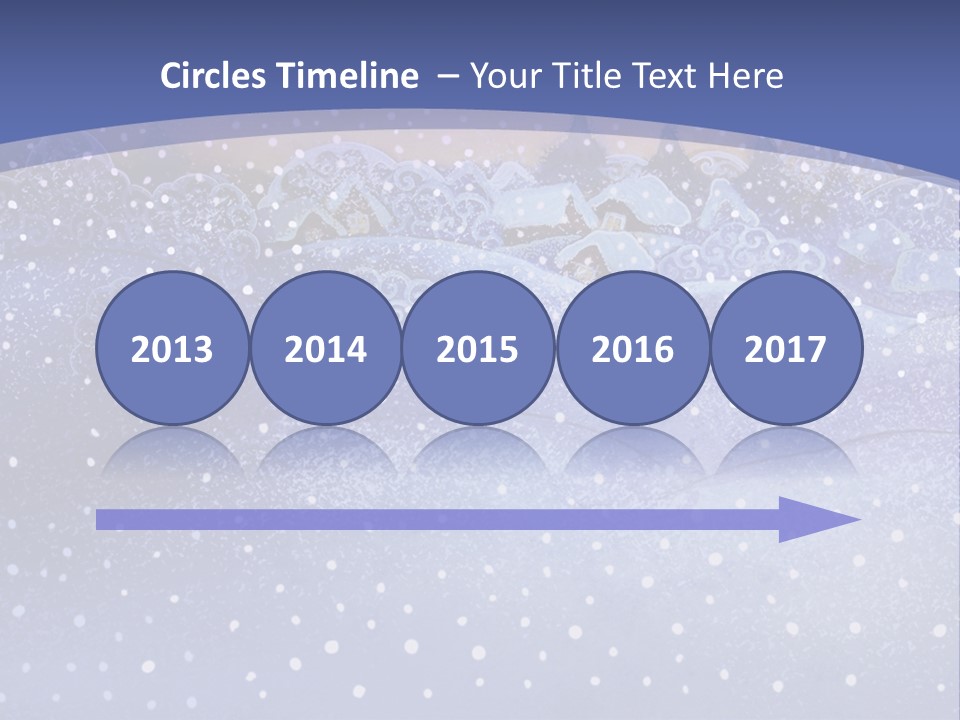 Circles Timeline – Your Title Text Here

2013

2014

2015

2016

2017